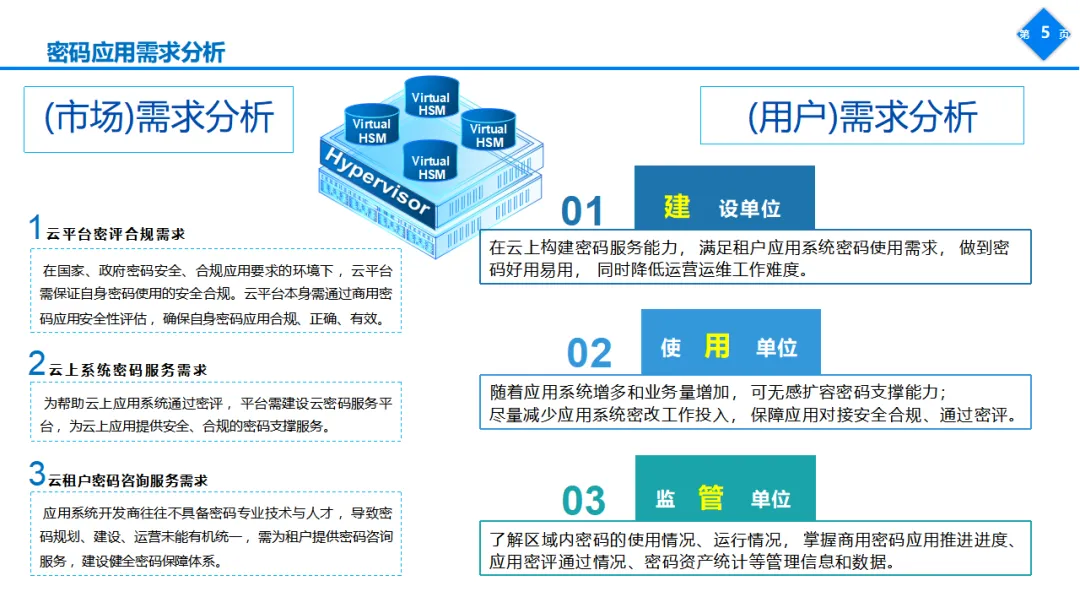 密码应用需求分析

第 5 页

(市场)需求分析

Virtual HSM

Virtual HSM

Virtual HSM

Virtual HSM

Hypervisor

1 云平台密评合规需求

在国家、政府密码安全、合规应用要求的环境下，云平台需保证自身密码使用的安全合规。云平台本身需通过商用密码应用安全性评估，确保自身密码应用合规、正确、有效。

2 云上系统密码服务需求

为帮助云上应用系统通过密评，平台需建设云密码服务平台，为云上应用提供安全、合规的密码支撑服务。

3 云租户密码咨询服务需求

应用系统开发商往往不具备密码专业技术与人才，导致密码规划、建设、运营未能有机统一，需为租户提供密码咨询服务，建设健全密码保障体系。

(用户)需求分析

01 建 设单位

在云上构建密码服务能力，满足租户应用系统密码使用需求，做到密码好用易用，同时降低运营运维工作难度。

02 使 用 单位

随着应用系统增多和业务量增加，可无感扩容密码支撑能力；
尽量减少应用系统密改工作投入，保障应用对接安全合规、通过密评。

03 监 管 单位

了解区域内密码的使用情况、运行情况，掌握商用密码应用推进进度、应用密评通过情况、密码资产统计等管理信息和数据。